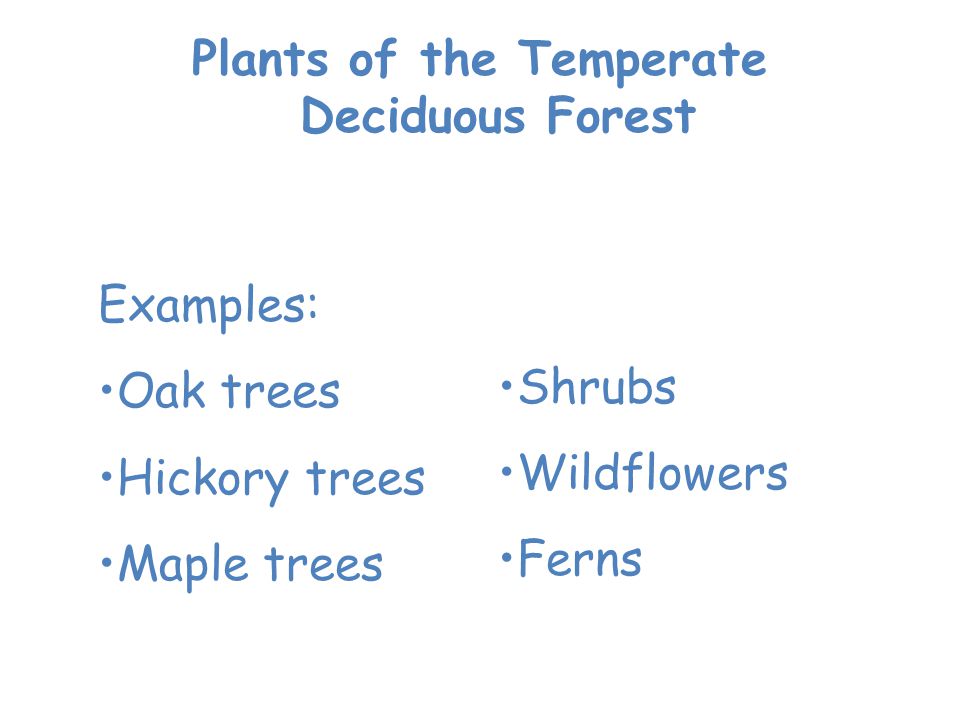 Plants of the Temperate Deciduous Forest

Examples:

•Oak trees

•Hickory trees

•Maple trees

•Shrubs

•Wildflowers

•Ferns